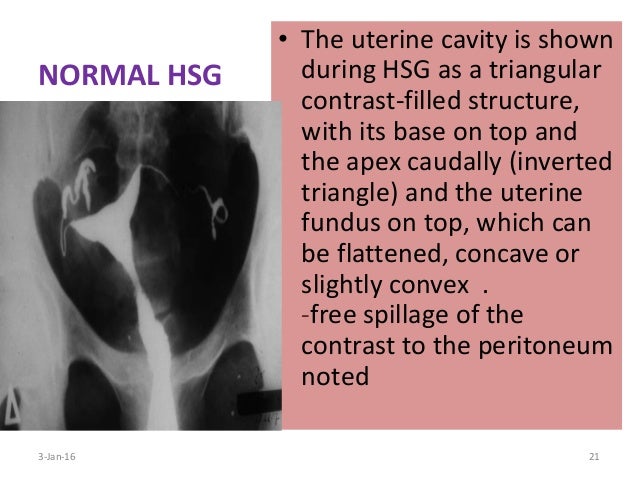 NORMAL HSG

• The uterine cavity is shown during HSG as a triangular contrast-filled structure, with its base on top and the apex caudally (inverted triangle) and the uterine fundus on top, which can be flattened, concave or slightly convex .
-free spillage of the contrast to the peritoneum noted

3-Jan-16

21